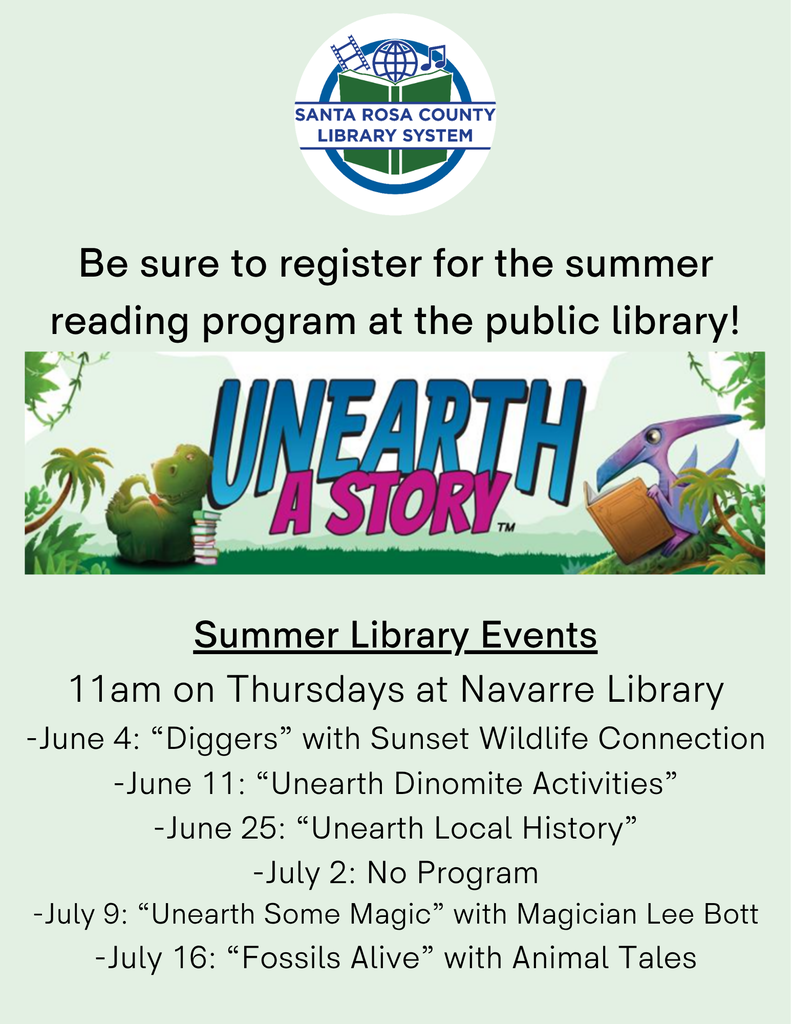 SANTA ROSA COUNTY
LIBRARY SYSTEM

Be sure to register for the summer reading program at the public library!

UNEARTH
A STORY™

Summer Library Events
11am on Thursdays at Navarre Library
-June 4: “Diggers” with Sunset Wildlife Connection
-June 11: “Unearth Dinomite Activities”
-June 25: “Unearth Local History”
-July 2: No Program
-July 9: “Unearth Some Magic” with Magician Lee Bott
-July 16: “Fossils Alive” with Animal Tales